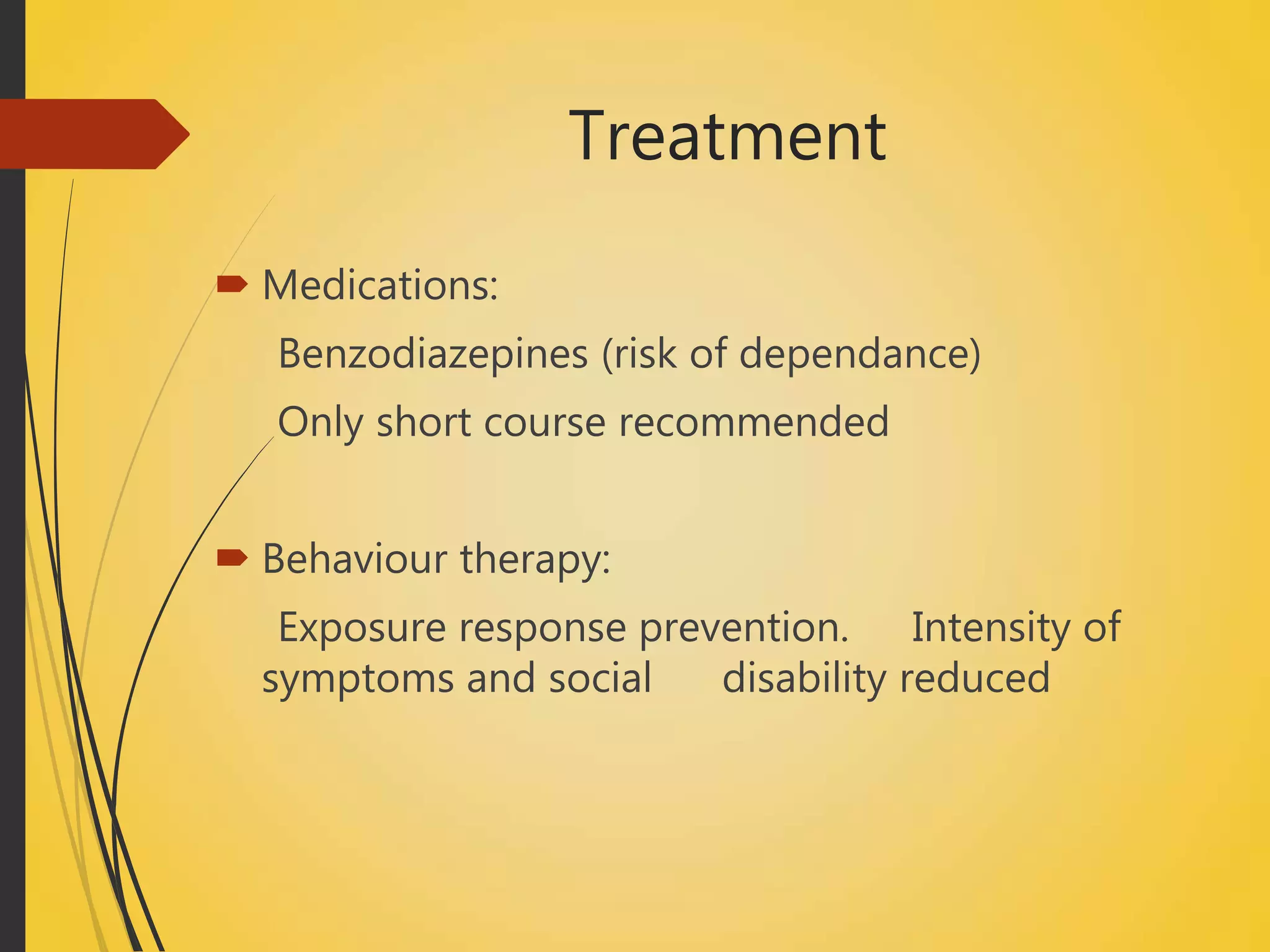 Treatment

Medications:

Benzodiazepines (risk of dependance)

Only short course recommended

Behaviour therapy:

Exposure response prevention. Intensity of symptoms and social disability reduced